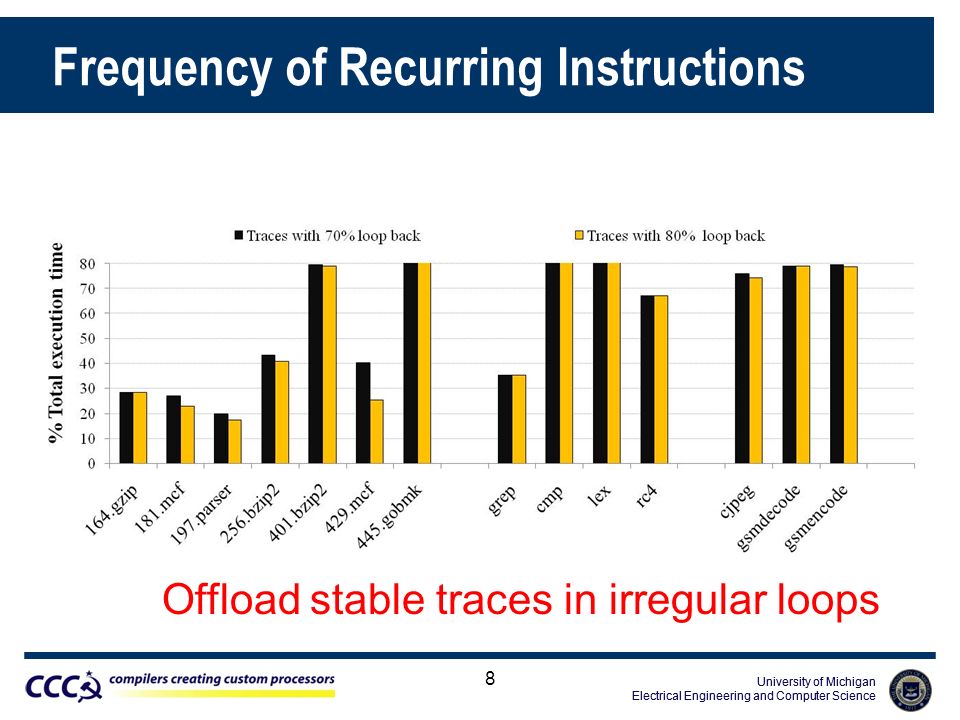 Frequency of Recurring Instructions

Traces with 70% loop back
Traces with 80% loop back

% Total execution time

80
70
60
50
40
30
20
10
0

164.gzip
181.mcf
197.parser
256.bzip2
401.bzip2
429.mcf
445.gobmk
grep
cmp
lex
rc4
cjpeg
gsmdecode
gsmencode

Offload stable traces in irregular loops

CCC compilers creating custom processors

8

University of Michigan
Electrical Engineering and Computer Science